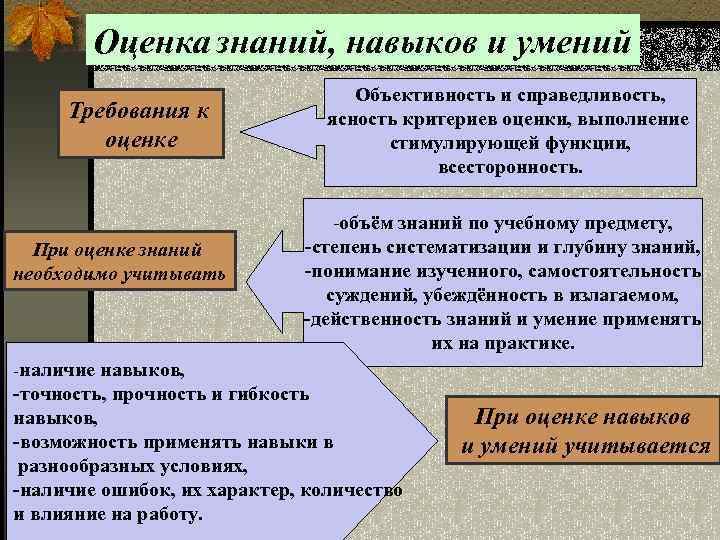 Оценка знаний, навыков и умений

Требования к оценке

Объективность и справедливость, ясность критериев оценки, выполнение стимулирующей функции, всесторонность.

При оценке знаний необходимо учитывать

-объём знаний по учебному предмету,
-степень систематизации и глубину знаний,
-понимание изученного, самостоятельность суждений, убеждённость в излагаемом,
-действенность знаний и умение применять их на практике.

-наличие навыков,
-точность, прочность и гибкость навыков,
-возможность применять навыки в разнообразных условиях,
-наличие ошибок, их характер, количество и влияние на работу.

При оценке навыков и умений учитывается